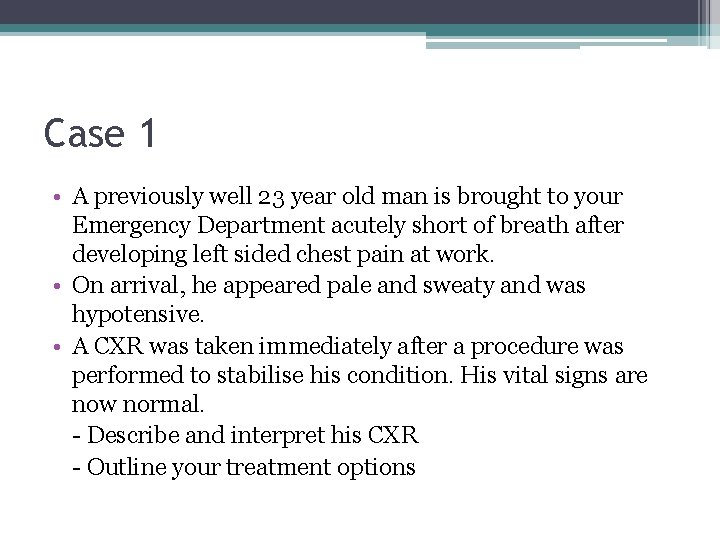 Case 1

• A previously well 23 year old man is brought to your Emergency Department acutely short of breath after developing left sided chest pain at work.
• On arrival, he appeared pale and sweaty and was hypotensive.
• A CXR was taken immediately after a procedure was performed to stabilise his condition. His vital signs are now normal.
- Describe and interpret his CXR
- Outline your treatment options